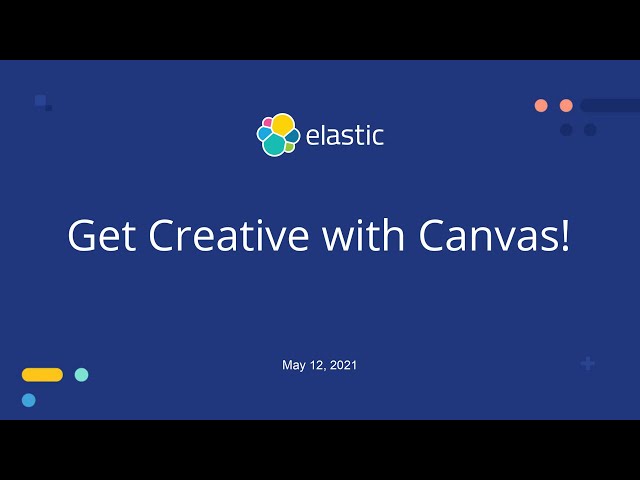 elastic

Get Creative with Canvas!

May 12, 2021